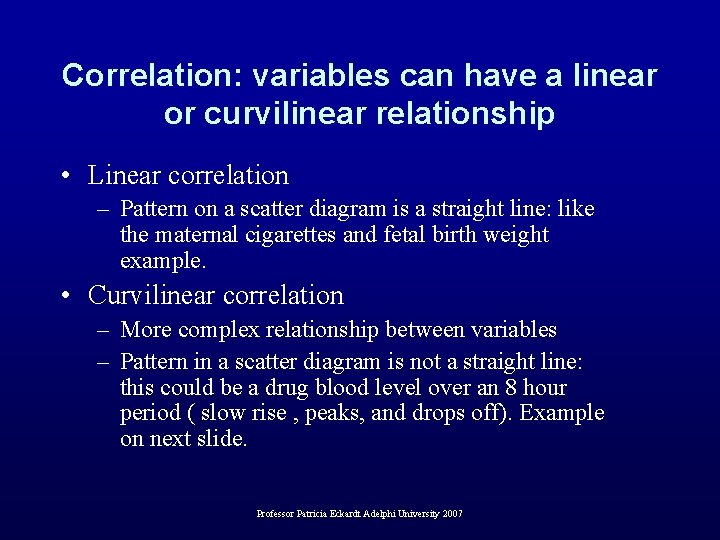 Correlation: variables can have a linear or curvilinear relationship

• Linear correlation
– Pattern on a scatter diagram is a straight line: like the maternal cigarettes and fetal birth weight example.

• Curvilinear correlation
– More complex relationship between variables
– Pattern in a scatter diagram is not a straight line: this could be a drug blood level over an 8 hour period ( slow rise , peaks, and drops off). Example on next slide.

Professor Patricia Eckardt Adelphi University 2007